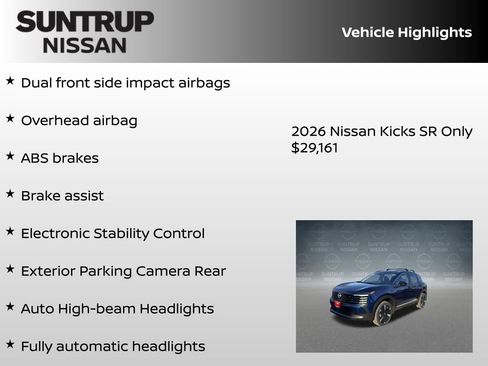 SUNTRUP NISSAN

Vehicle Highlights

★ Dual front side impact airbags

★ Overhead airbag

★ ABS brakes

★ Brake assist

★ Electronic Stability Control

★ Exterior Parking Camera Rear

★ Auto High-beam Headlights

★ Fully automatic headlights

2026 Nissan Kicks SR Only $29,161